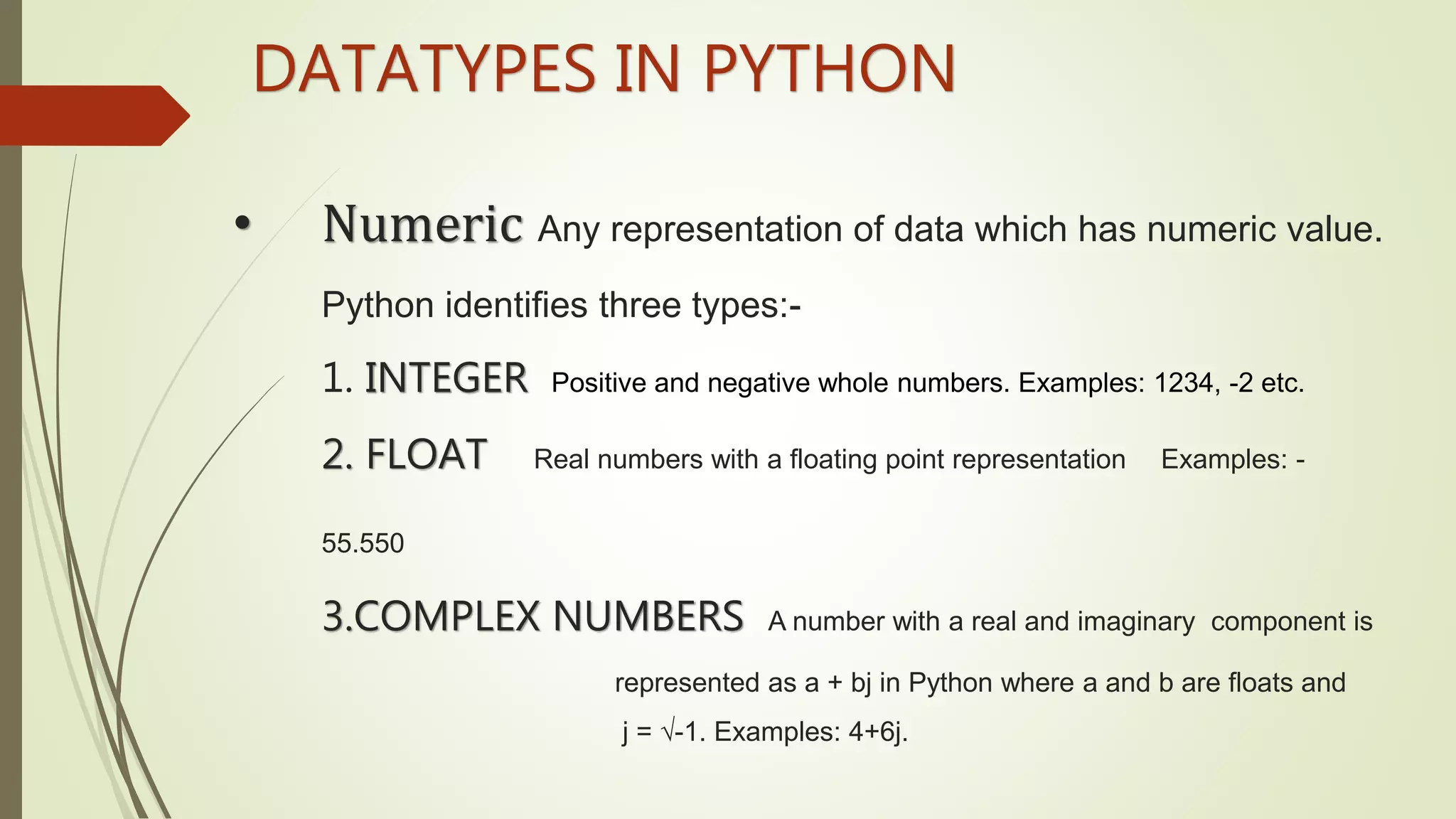 DATATYPES IN PYTHON

• Numeric Any representation of data which has numeric value.

Python identifies three types:-

1. INTEGER Positive and negative whole numbers. Examples: 1234, -2 etc.

2. FLOAT Real numbers with a floating point representation Examples: -55.550

3.COMPLEX NUMBERS A number with a real and imaginary component is represented as a + bj in Python where a and b are floats and j = √-1. Examples: 4+6j.